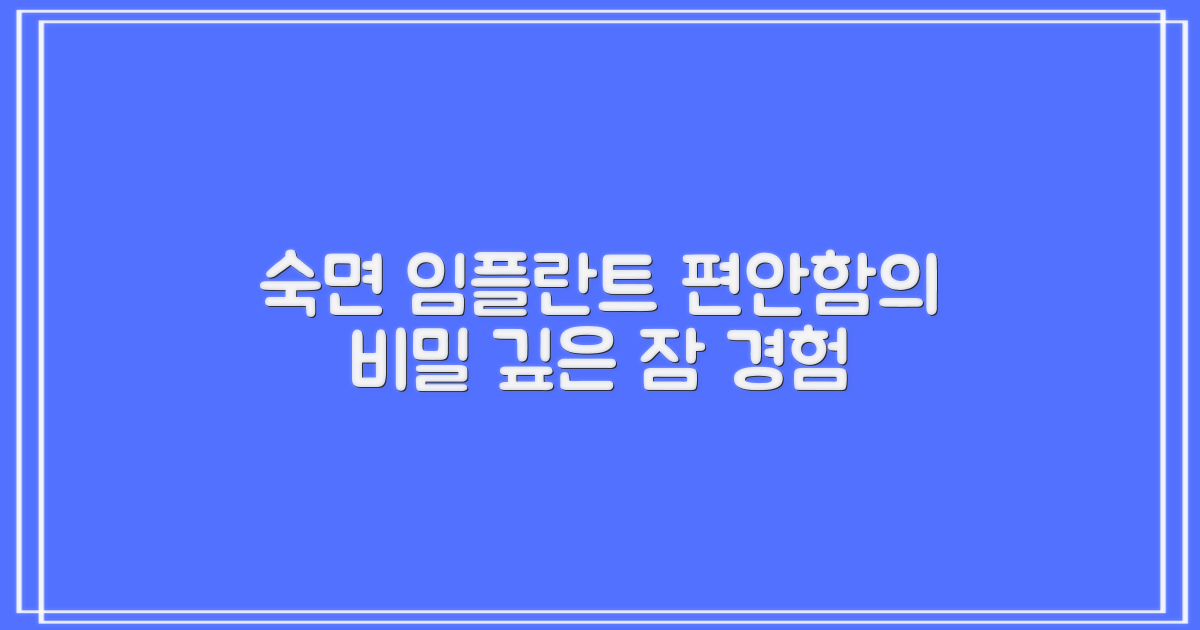 숙면 임플란트 편안함의
비밀 깊은 잠 경험